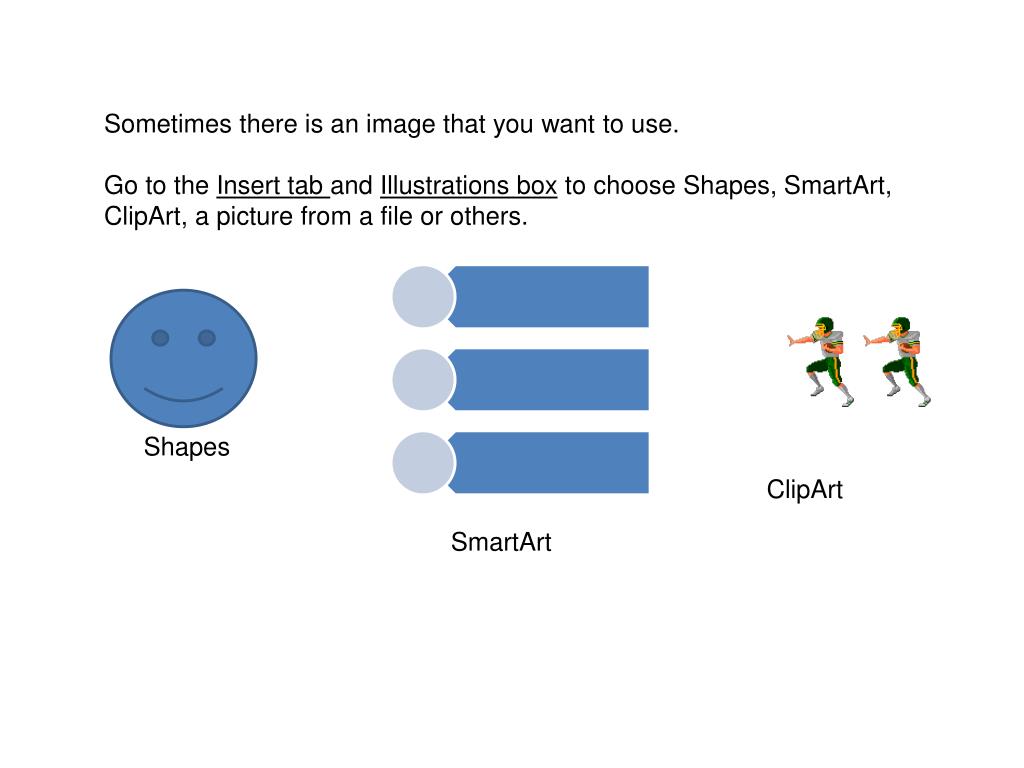 Sometimes there is an image that you want to use.

Go to the Insert tab and Illustrations box to choose Shapes, SmartArt, ClipArt, a picture from a file or others.

Shapes

SmartArt

ClipArt